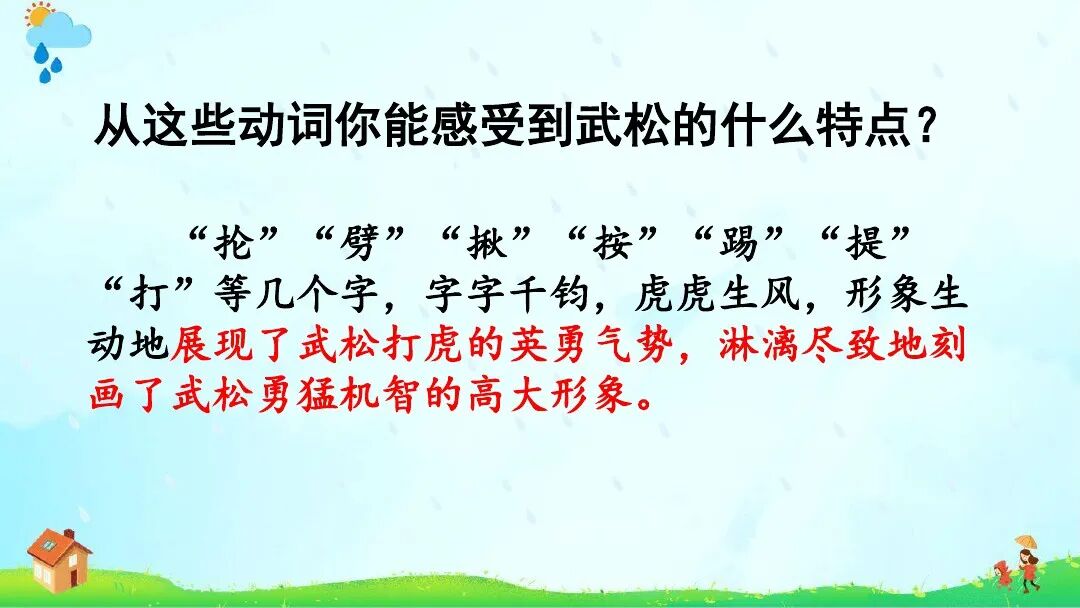 从这些动词你能感受到武松的什么特点？

“抡”“劈”“揪”“按”“踢”“提”“打”等几个字，字字千钧，虎虎生风，形象生动地展现了武松打虎的英勇气势，淋漓尽致地刻画了武松勇猛机智的高大形象。